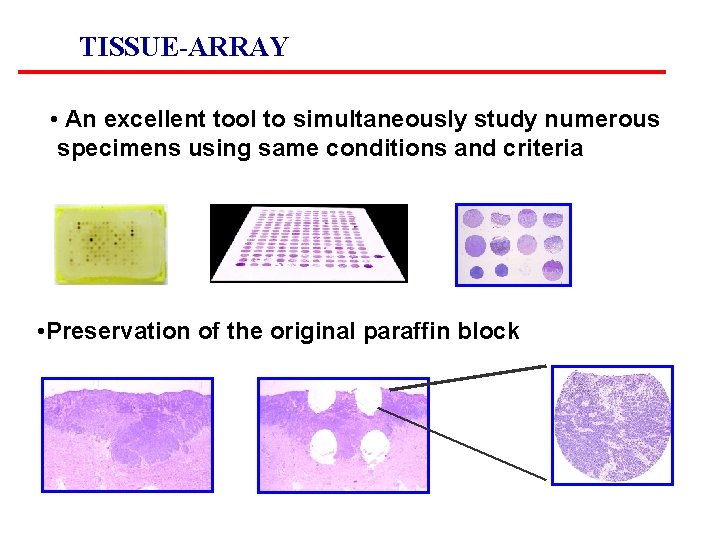 TISSUE-ARRAY

• An excellent tool to simultaneously study numerous specimens using same conditions and criteria

•Preservation of the original paraffin block